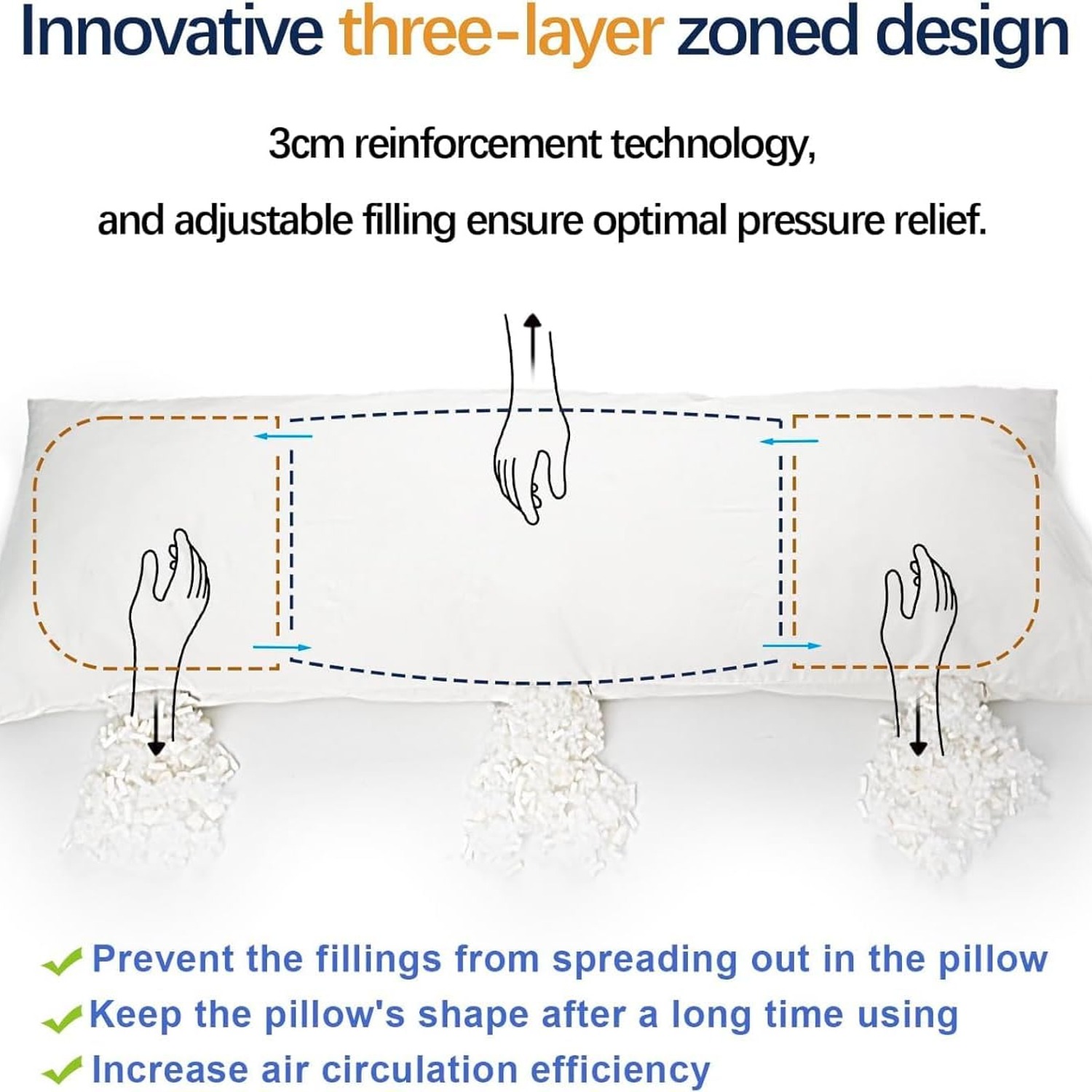 Innovative three-layer zoned design

3cm reinforcement technology,

and adjustable filling ensure optimal pressure relief.

✓ Prevent the fillings from spreading out in the pillow
✓ Keep the pillow's shape after a long time using
✓ Increase air circulation efficiency